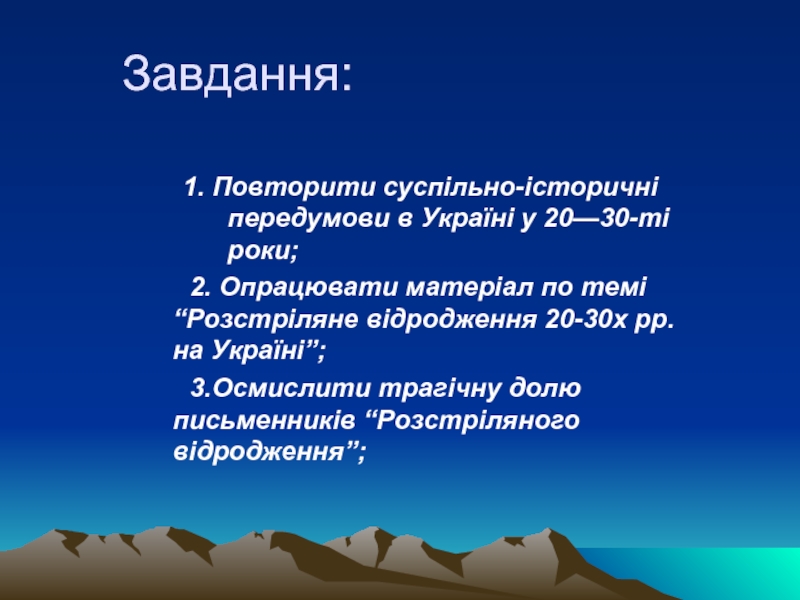 Завдання:

1. Повторити суспільно-історичні передумови в Україні у 20—30-ті роки;

2. Опрацювати матеріал по темі “Розстріляне відродження 20-30х рр. на Україні”;

3.Осмислити трагічну долю письменників “Розстріляного відродження”;